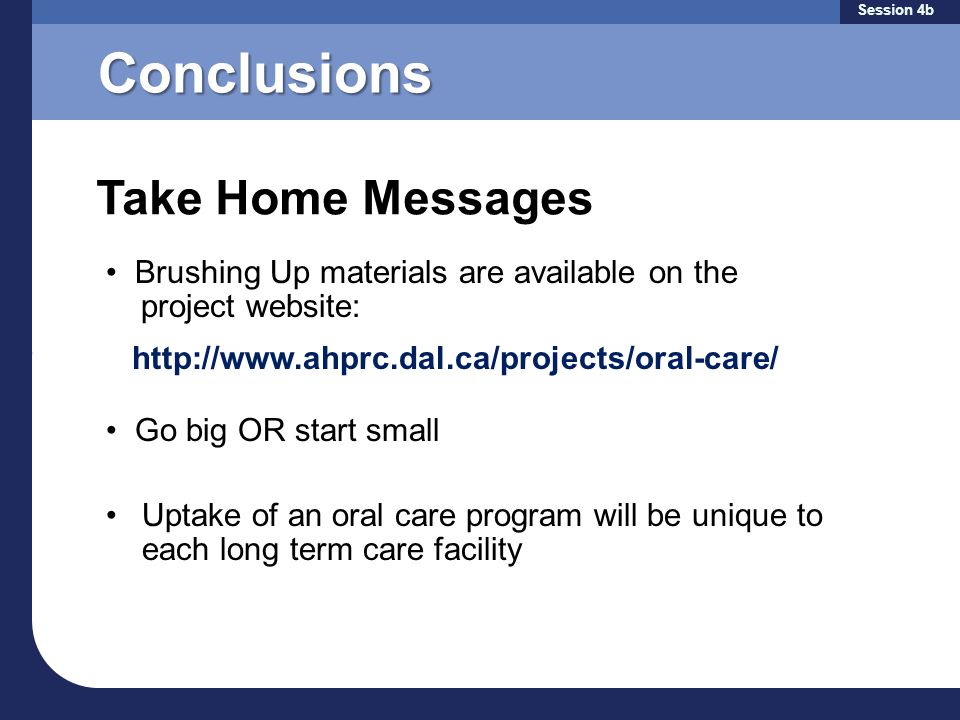 Session 4b

Conclusions

Take Home Messages

• Brushing Up materials are available on the project website:

http://www.ahprc.dal.ca/projects/oral-care/

• Go big OR start small

• Uptake of an oral care program will be unique to each long term care facility